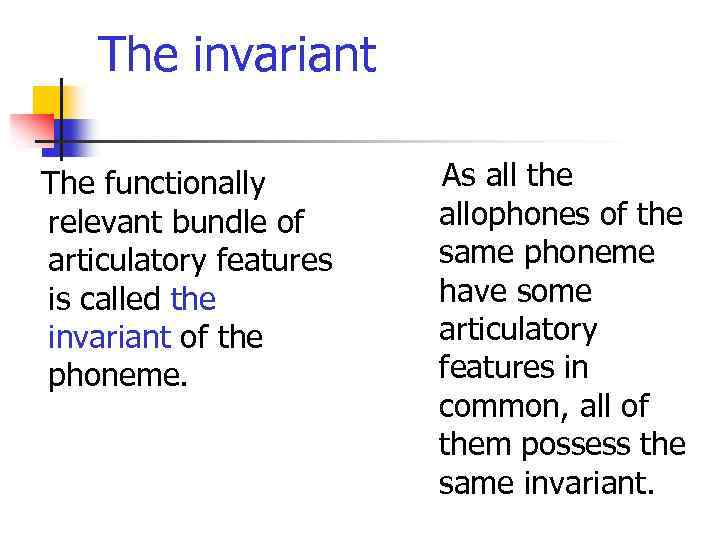 The invariant

The functionally relevant bundle of articulatory features is called the invariant of the phoneme.

As all the allophones of the same phoneme have some articulatory features in common, all of them possess the same invariant.